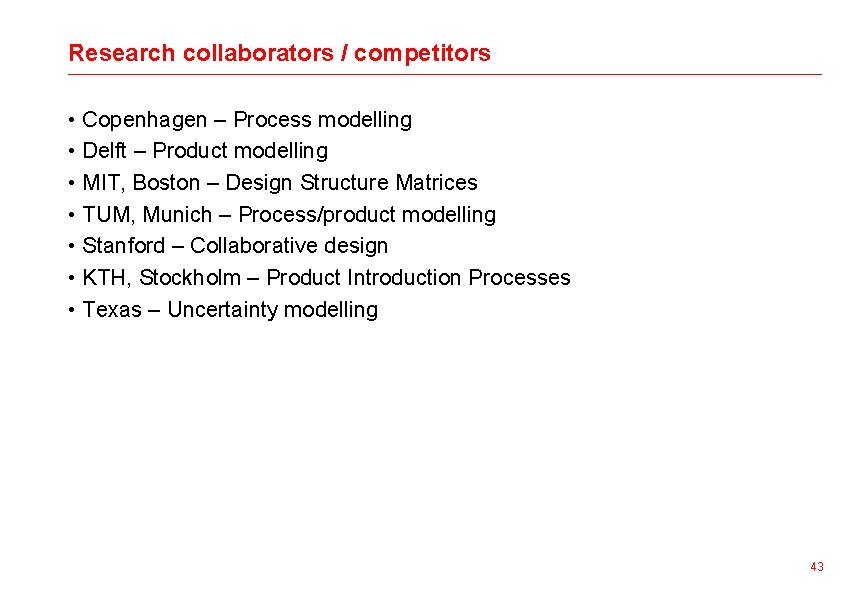 Research collaborators / competitors

• Copenhagen – Process modelling
• Delft – Product modelling
• MIT, Boston – Design Structure Matrices
• TUM, Munich – Process/product modelling
• Stanford – Collaborative design
• KTH, Stockholm – Product Introduction Processes
• Texas – Uncertainty modelling

43